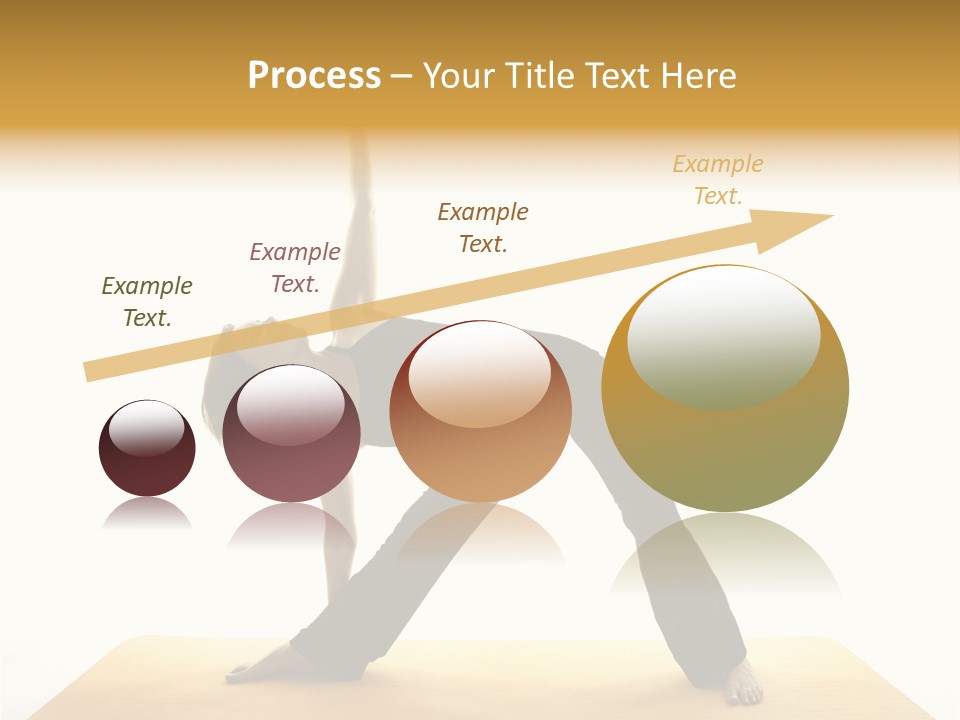 Process – Your Title Text Here

Example Text.

Example Text.

Example Text.

Example Text.